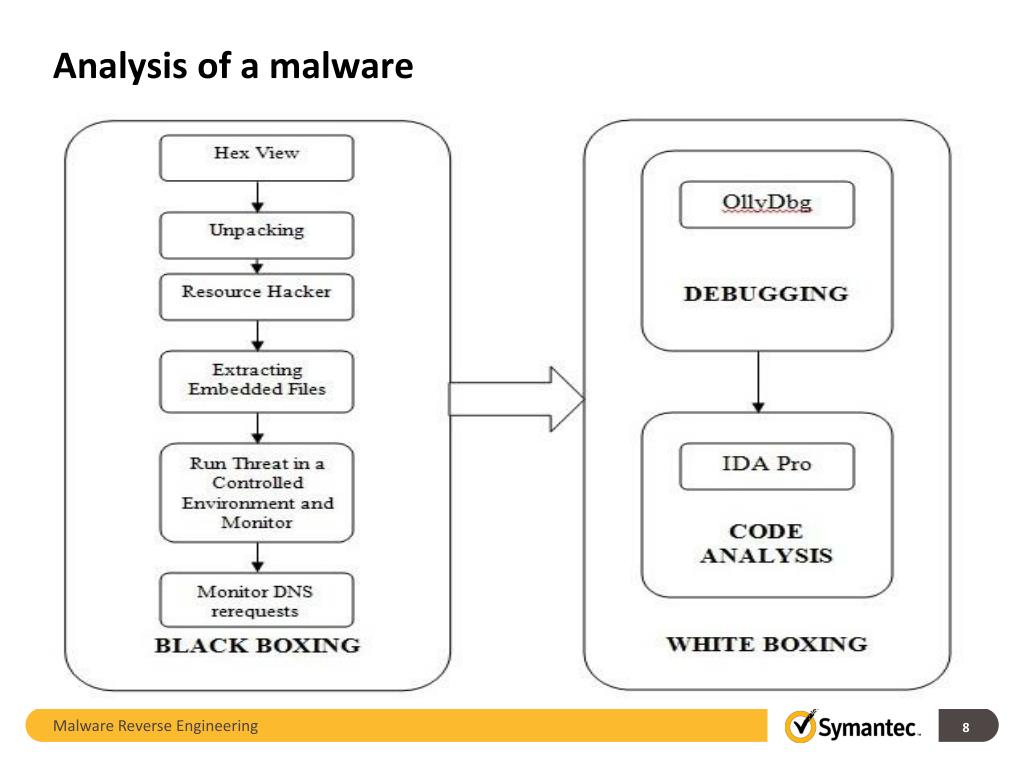 Analysis of a malware

Hex View

Unpacking

Resource Hacker

Extracting Embedded Files

Run Threat in a Controlled Environment and Monitor

Monitor DNS rerequests

BLACK BOXING

OllyDbg

DEBUGGING

IDA Pro

CODE ANALYSIS

WHITE BOXING

Malware Reverse Engineering

Symantec.

8